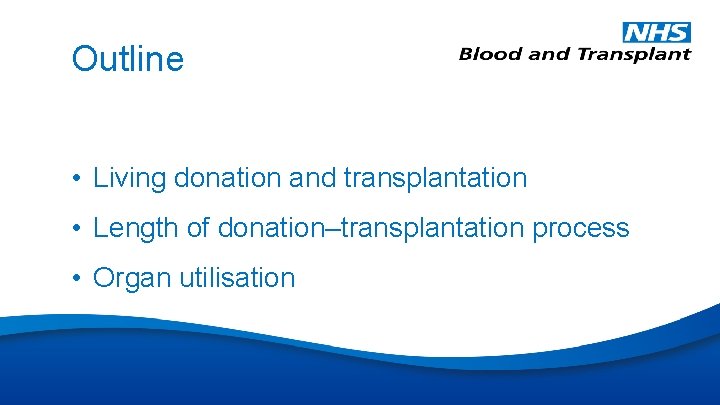 Outline

NHS
Blood and Transplant

• Living donation and transplantation
• Length of donation–transplantation process
• Organ utilisation